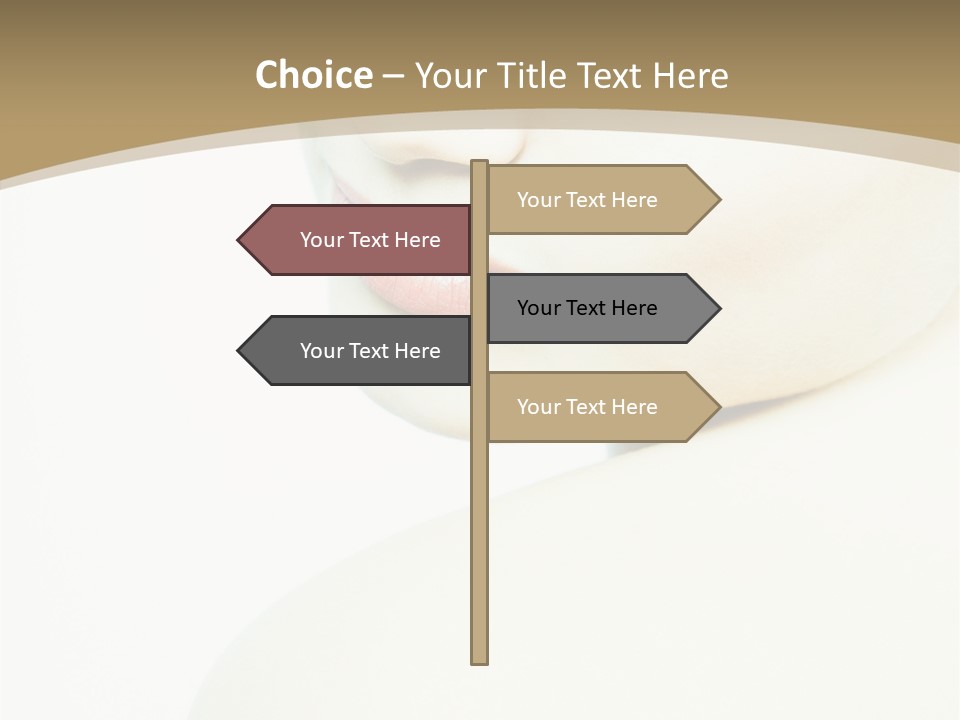 Choice – Your Title Text Here

Your Text Here

Your Text Here

Your Text Here

Your Text Here

Your Text Here